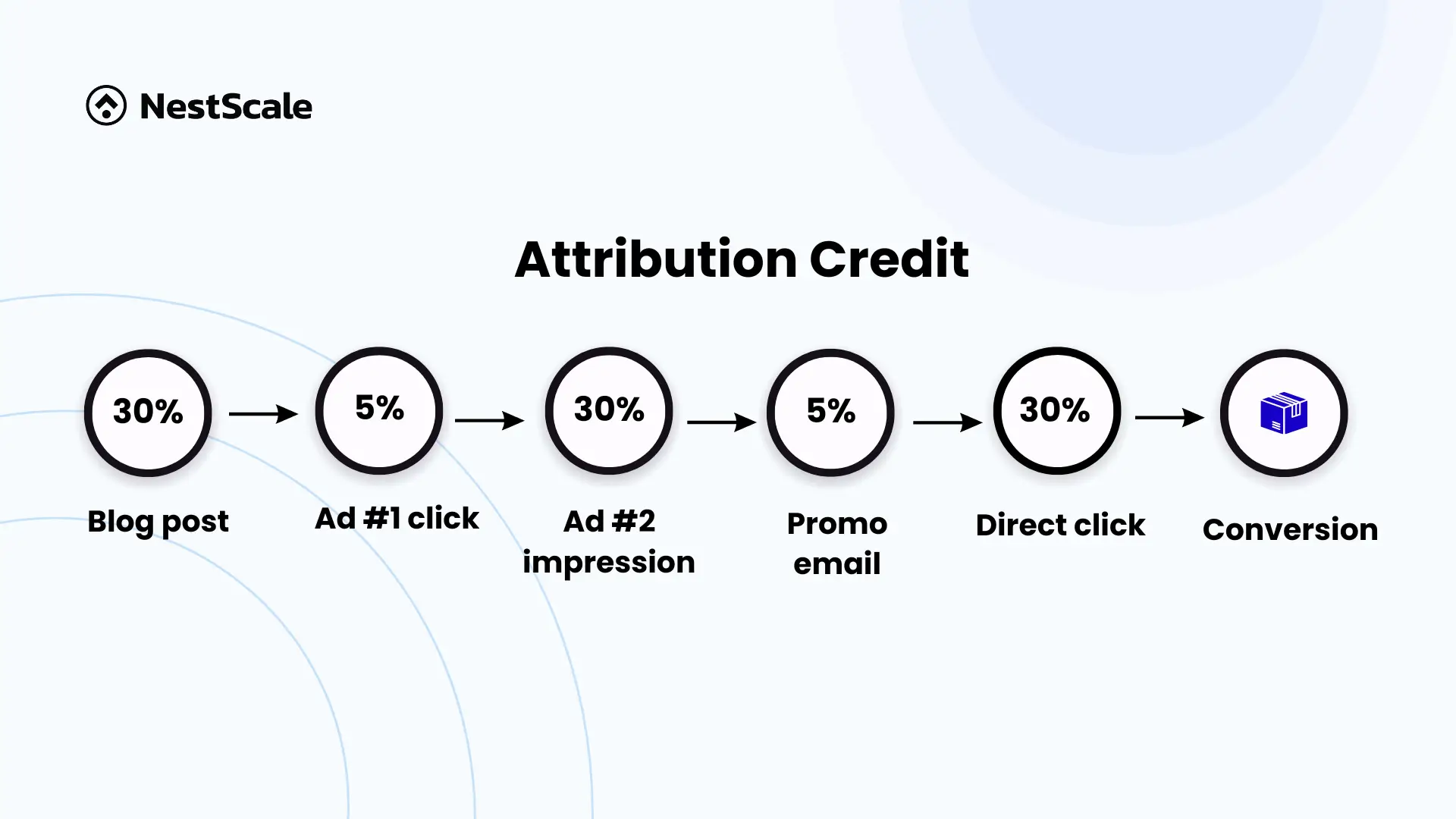 NestScale

Attribution Credit

30%

Blog post

5%

Ad #1 click

30%

Ad #2 impression

5%

Promo email

30%

Direct click

Conversion